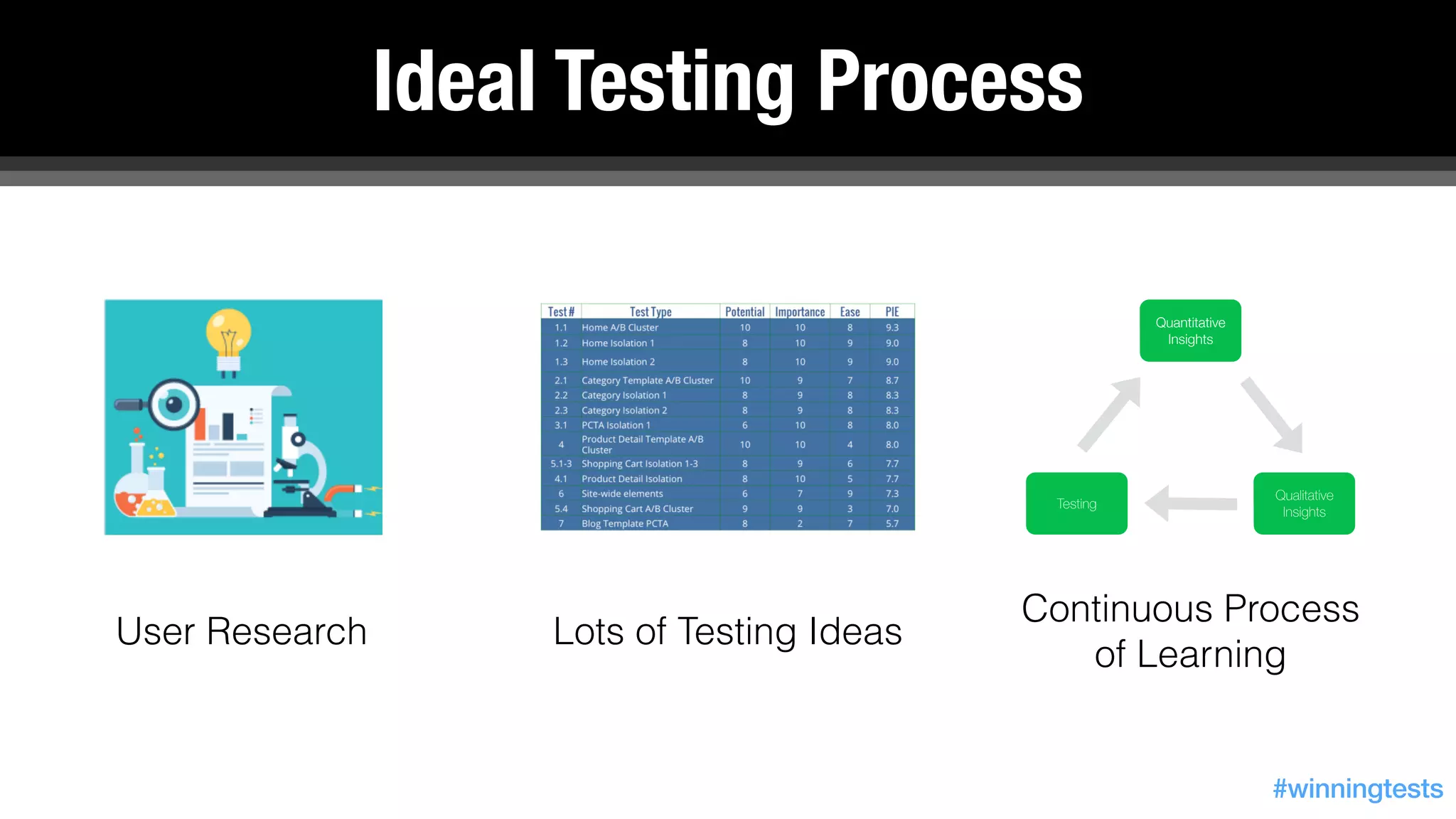 Ideal Testing Process

| Test # | Test Type | Potential | Importance | Ease | PIE |
|---|---|---|---|---|---|
| 1.1 | Home A/B Cluster | 10 | 10 | 8 | 9.3 |
| 1.2 | Home Isolation 1 | 8 | 10 | 9 | 9.0 |
| 1.3 | Home Isolation 2 | 8 | 10 | 9 | 9.0 |
| 2.1 | Category Template A/B Cluster | 10 | 9 | 7 | 8.7 |
| 2.2 | Category Isolation 1 | 8 | 9 | 8 | 8.3 |
| 2.3 | Category Isolation 2 | 8 | 9 | 8 | 8.3 |
| 3.1 | PCTA Isolation 1 | 6 | 10 | 8 | 8.0 |
| 4 | Product Detail Template A/B Cluster | 10 | 10 | 4 | 8.0 |
| 5.1-3 | Shopping Cart Isolation 1-3 | 8 | 9 | 6 | 7.7 |
| 4.1 | Product Detail Isolation | 8 | 10 | 5 | 7.7 |
| 6 | Site-wide elements | 6 | 7 | 9 | 7.3 |
| 5.4 | Shopping Cart A/B Cluster | 9 | 9 | 3 | 7.0 |
| 7 | Blog Template PCTA | 8 | 2 | 7 | 5.7 |

Quantitative Insights

Testing

Qualitative Insights

User Research

Lots of Testing Ideas

Continuous Process of Learning

#winningtests